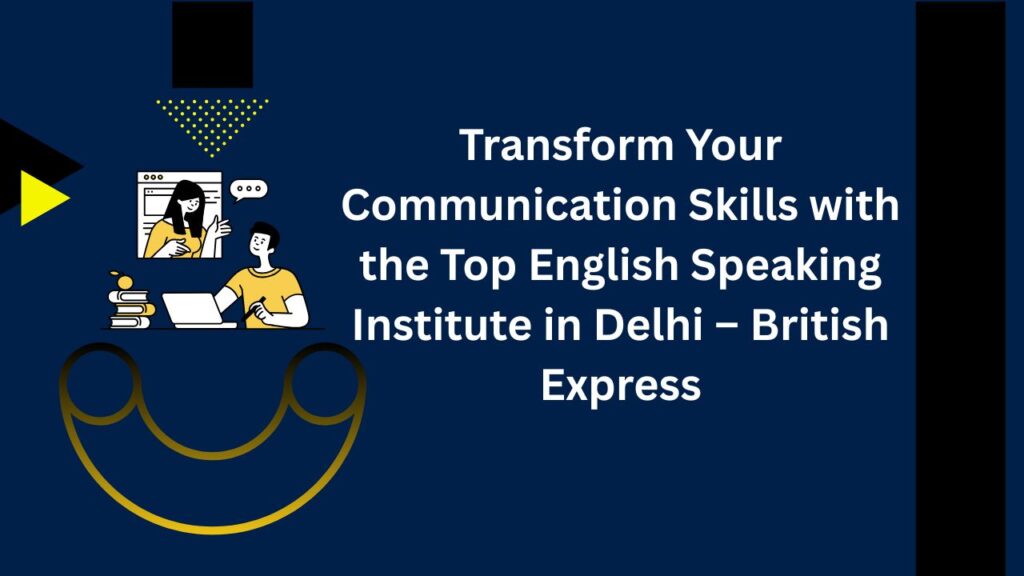 Transform Your Communication Skills with the Top English Speaking Institute in Delhi – British Express